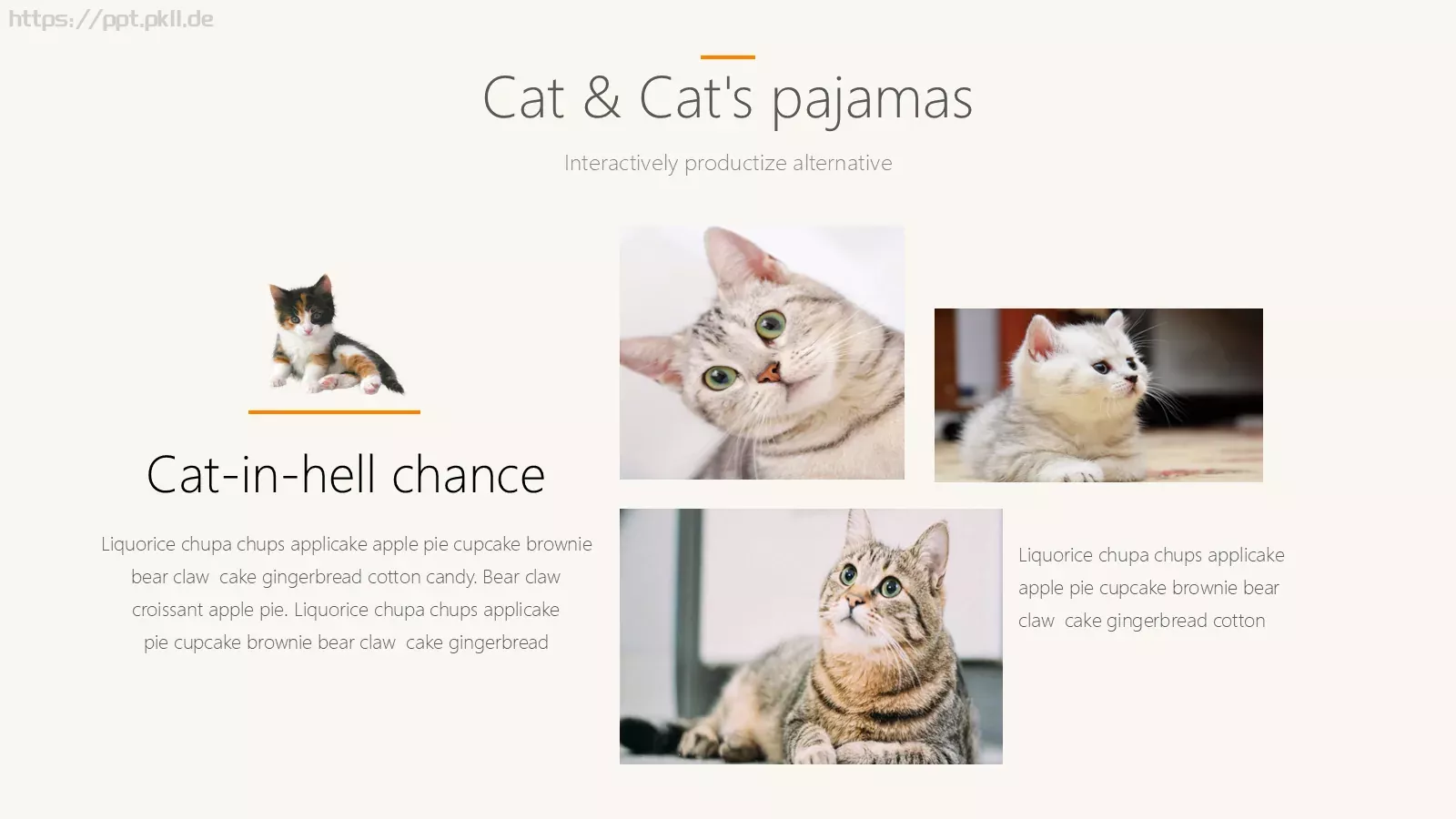 https://ppt.pkll.de

Cat & Cat's pajamas

Interactively productize alternative

Cat-in-hell chance

Liquorice chupa chups applicake apple pie cupcake brownie bear claw cake gingerbread cotton candy. Bear claw croissant apple pie. Liquorice chupa chups applicake pie cupcake brownie bear claw cake gingerbread

Liquorice chupa chups applicake apple pie cupcake brownie bear claw cake gingerbread cotton